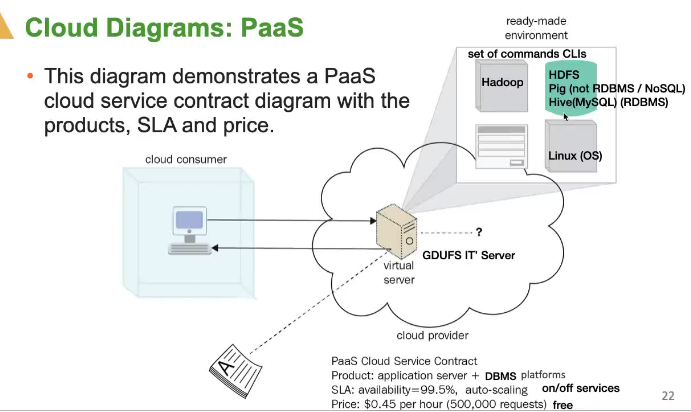 Cloud Diagrams: PaaS

• This diagram demonstrates a PaaS cloud service contract diagram with the products, SLA and price.

ready-made environment

set of commands CLIs

Hadoop

HDFS
Pig (not RDBMS / NoSQL)
Hive(MySQL) (RDBMS)

Linux (OS)

cloud consumer

?

GDUFS IT' Server

virtual server

cloud provider

A

PaaS Cloud Service Contract
Product: application server + DBMS platforms
SLA: availability=99.5%, auto-scaling on/off services
Price: $0.45 per hour (500,000 requests) free

22